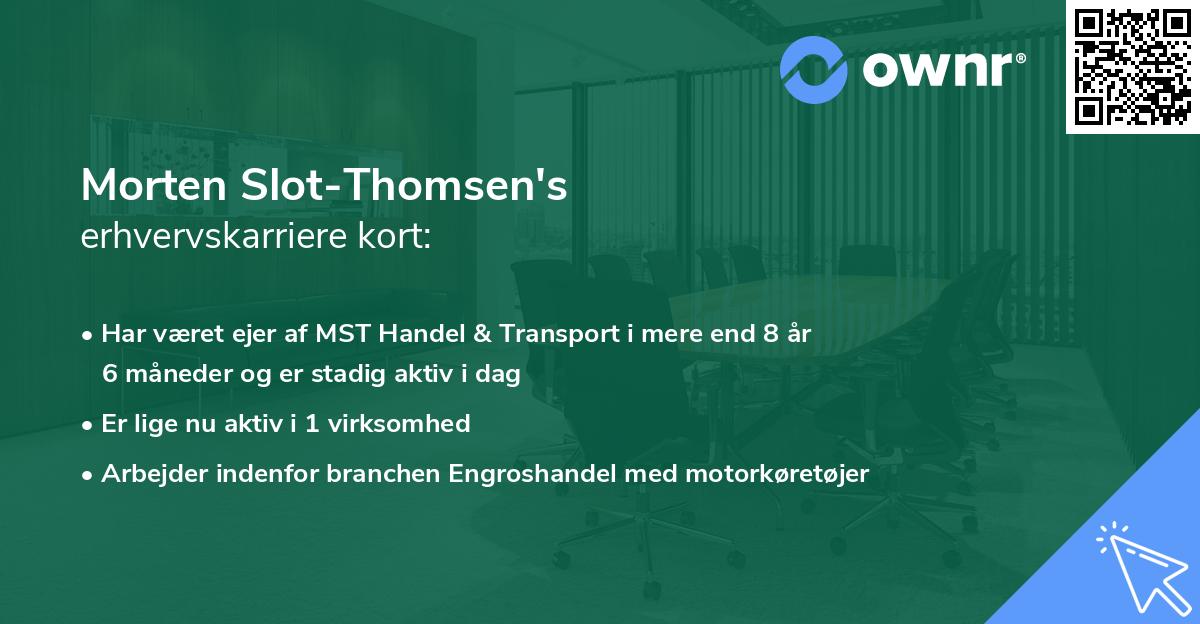 ownr®

Morten Slot-Thomsen's
erhvervskarriere kort:

• Har været ejer af MST Handel & Transport i mere end 8 år 6 måneder og er stadig aktiv i dag

• Er lige nu aktiv i 1 virksomhed

• Arbejder indenfor branchen Engroshandel med motorkøretøjer